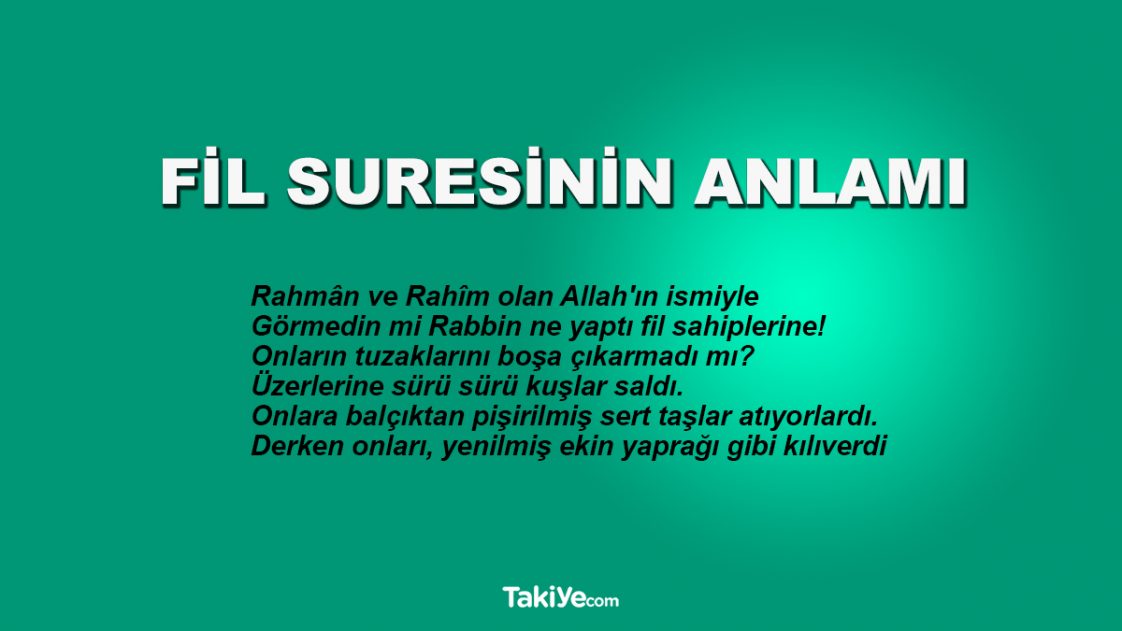 FİL SURESİNİN ANLAMI

Rahmân ve Rahîm olan Allah'ın ismiyle
Görmedin mi Rabbin ne yaptı fil sahiplerine!
Onların tuzaklarını boşa çıkarmadı mı?
Üzerlerine sürü sürü kuşlar saldı.
Onlara balçıktan pişirilmiş sert taşlar atıyorlardı.
Derken onları, yenilmiş ekin yaprağı gibi kılıverdi

Takiyecom